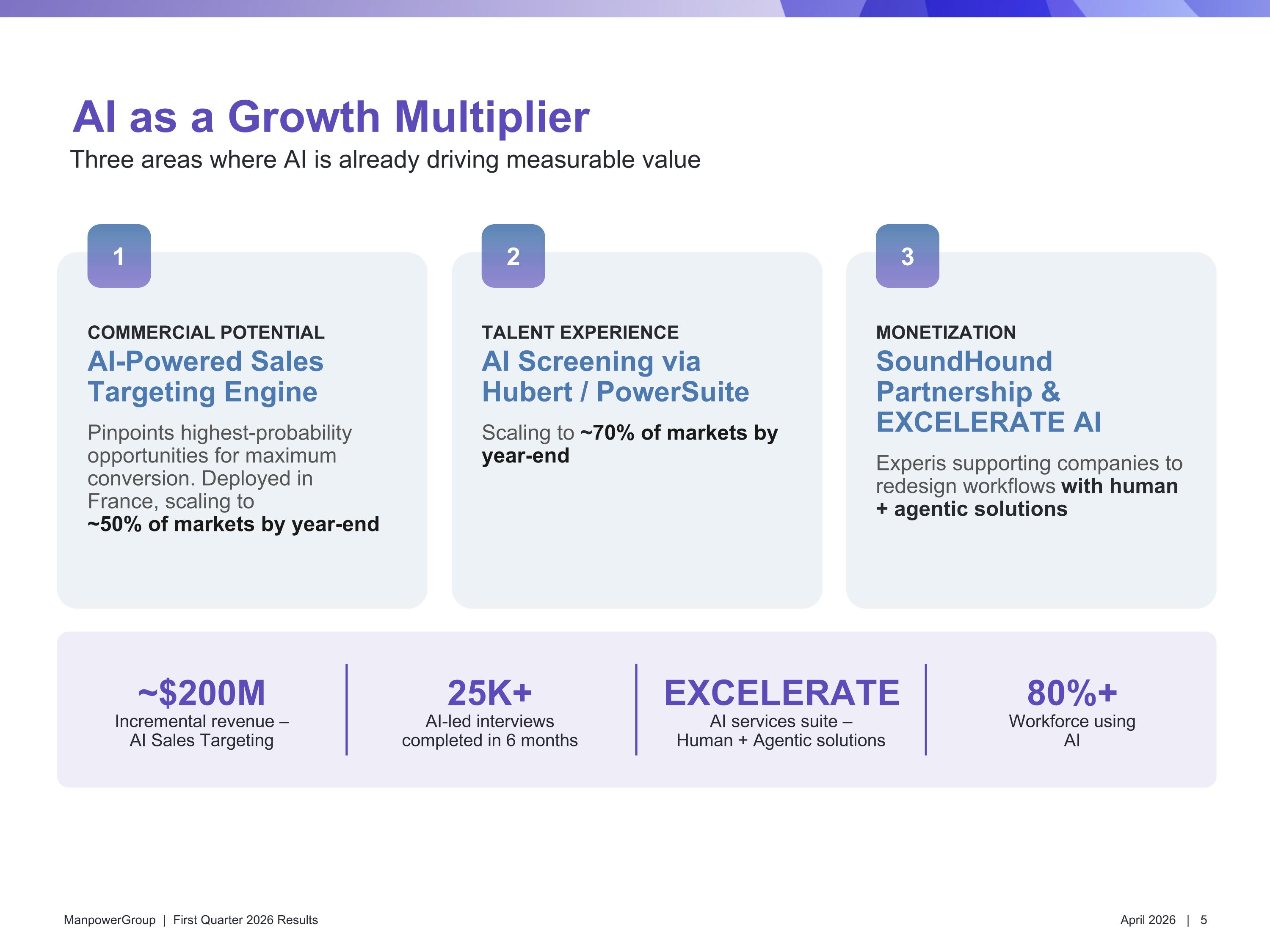 AI as a Growth Multiplier

Three areas where AI is already driving measurable value

1

COMMERCIAL POTENTIAL

AI-Powered Sales Targeting Engine

Pinpoints highest-probability opportunities for maximum conversion. Deployed in France, scaling to ~50% of markets by year-end

2

TALENT EXPERIENCE

AI Screening via Hubert / PowerSuite

Scaling to ~70% of markets by year-end

3

MONETIZATION

SoundHound Partnership & EXCELERATE AI

Experis supporting companies to redesign workflows with human + agentic solutions

~$200M
Incremental revenue – AI Sales Targeting

25K+
AI-led interviews completed in 6 months

EXCELERATE
AI services suite – Human + Agentic solutions

80%+
Workforce using AI

ManpowerGroup | First Quarter 2026 Results

April 2026 | 5